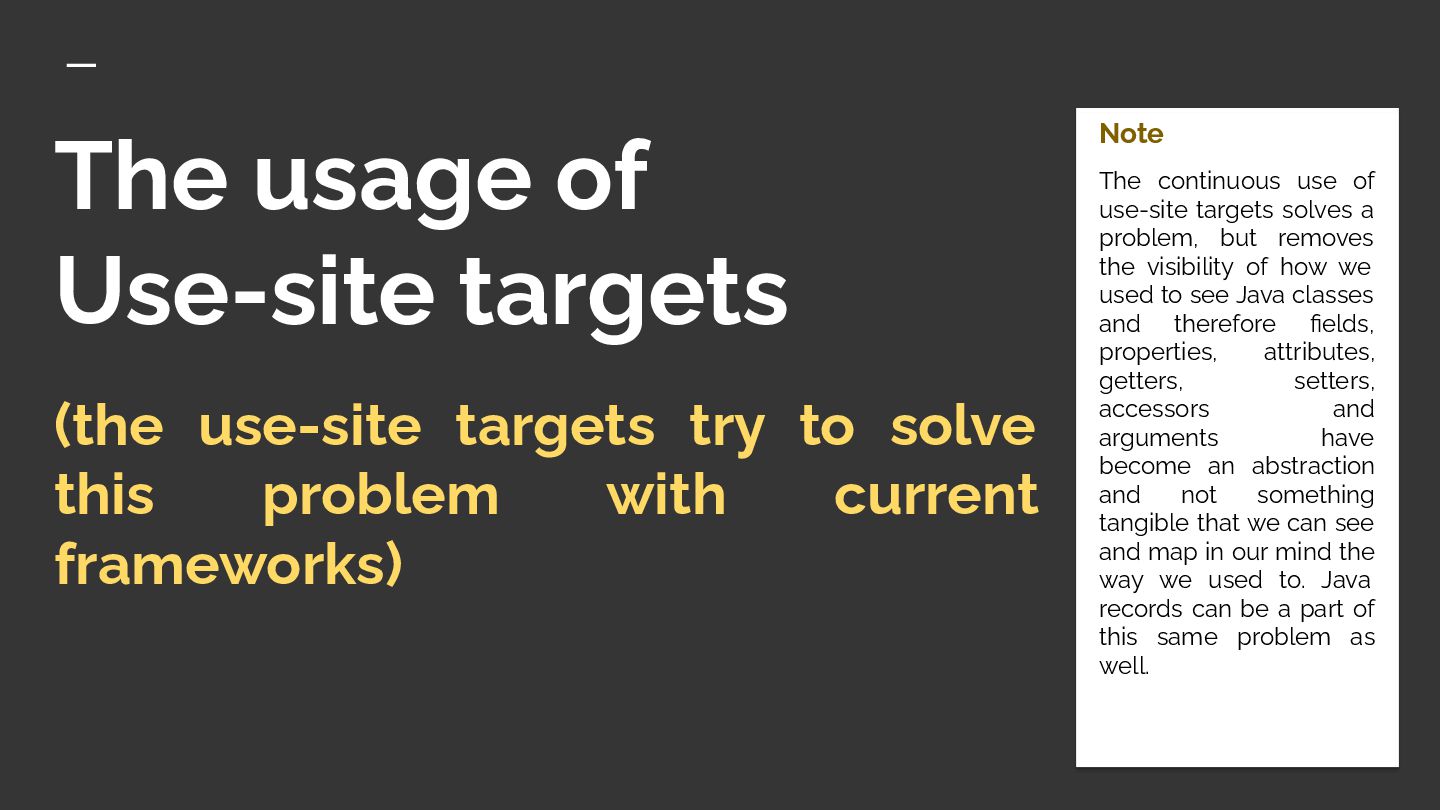 The usage of Use-site targets

(the use-site targets try to solve this problem with current frameworks)

Note

The continuous use of use-site targets solves a problem, but removes the visibility of how we used to see Java classes and therefore fields, properties, attributes, getters, setters, accessors and arguments have become an abstraction and not something tangible that we can see and map in our mind the way we used to. Java records can be a part of this same problem as well.